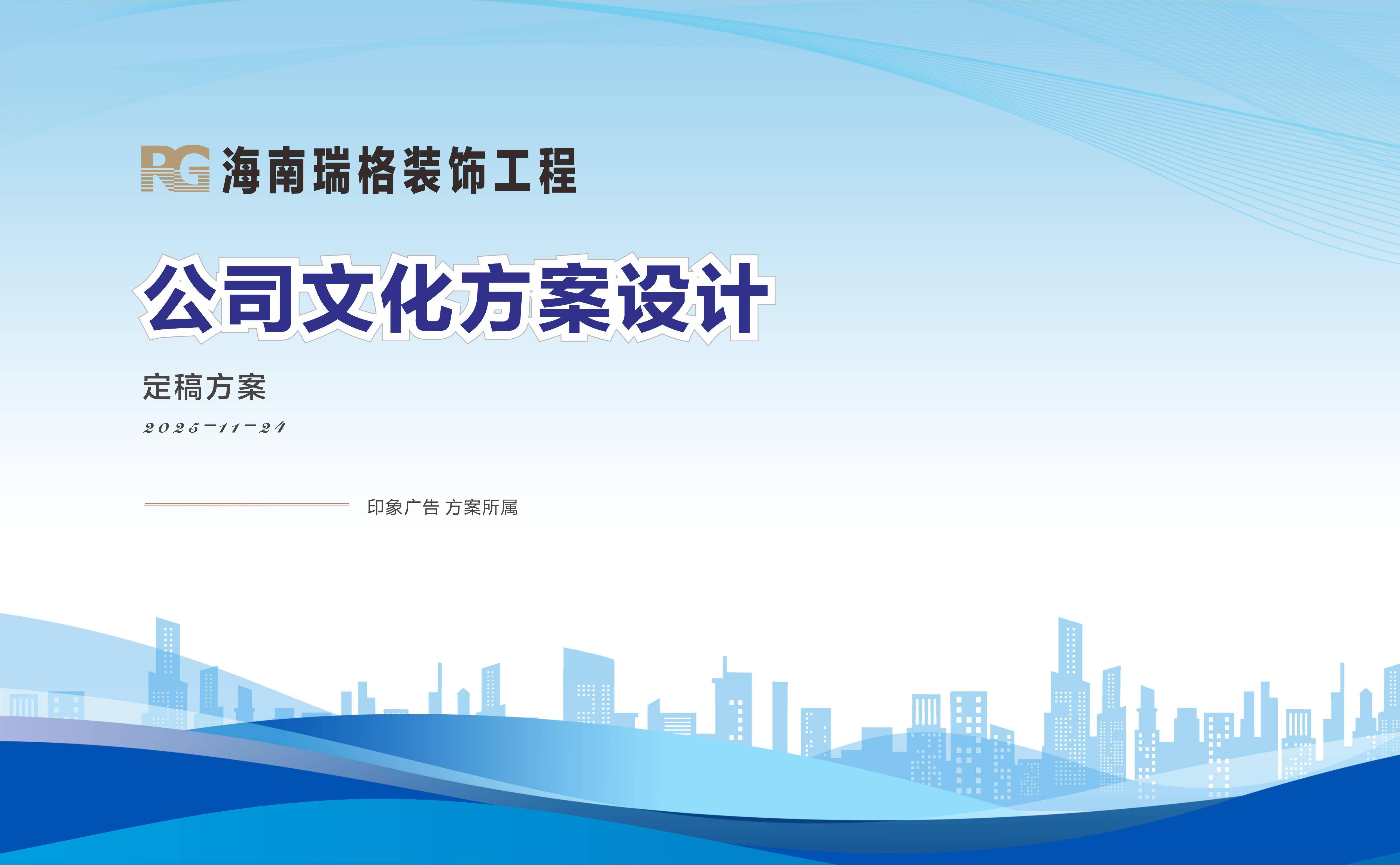 RG 海南瑞格装饰工程

公司文化方案设计

定稿方案

2025-11-24

印象广告 方案所属